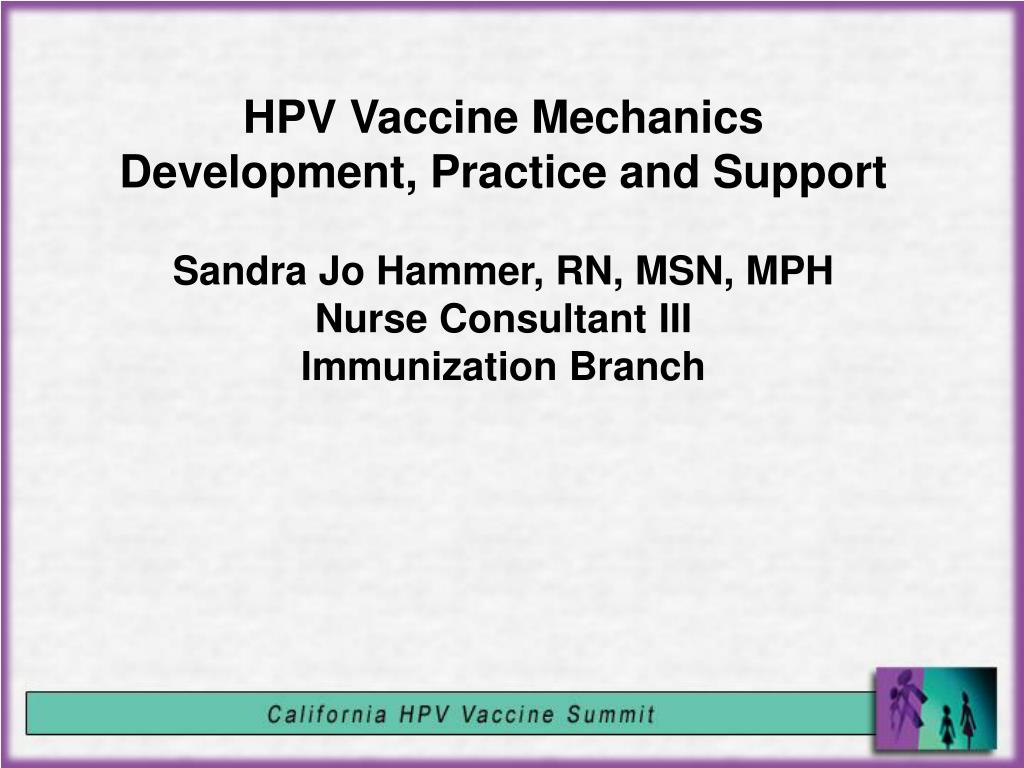 HPV Vaccine Mechanics
Development, Practice and Support

Sandra Jo Hammer, RN, MSN, MPH
Nurse Consultant III
Immunization Branch

California HPV Vaccine Summit